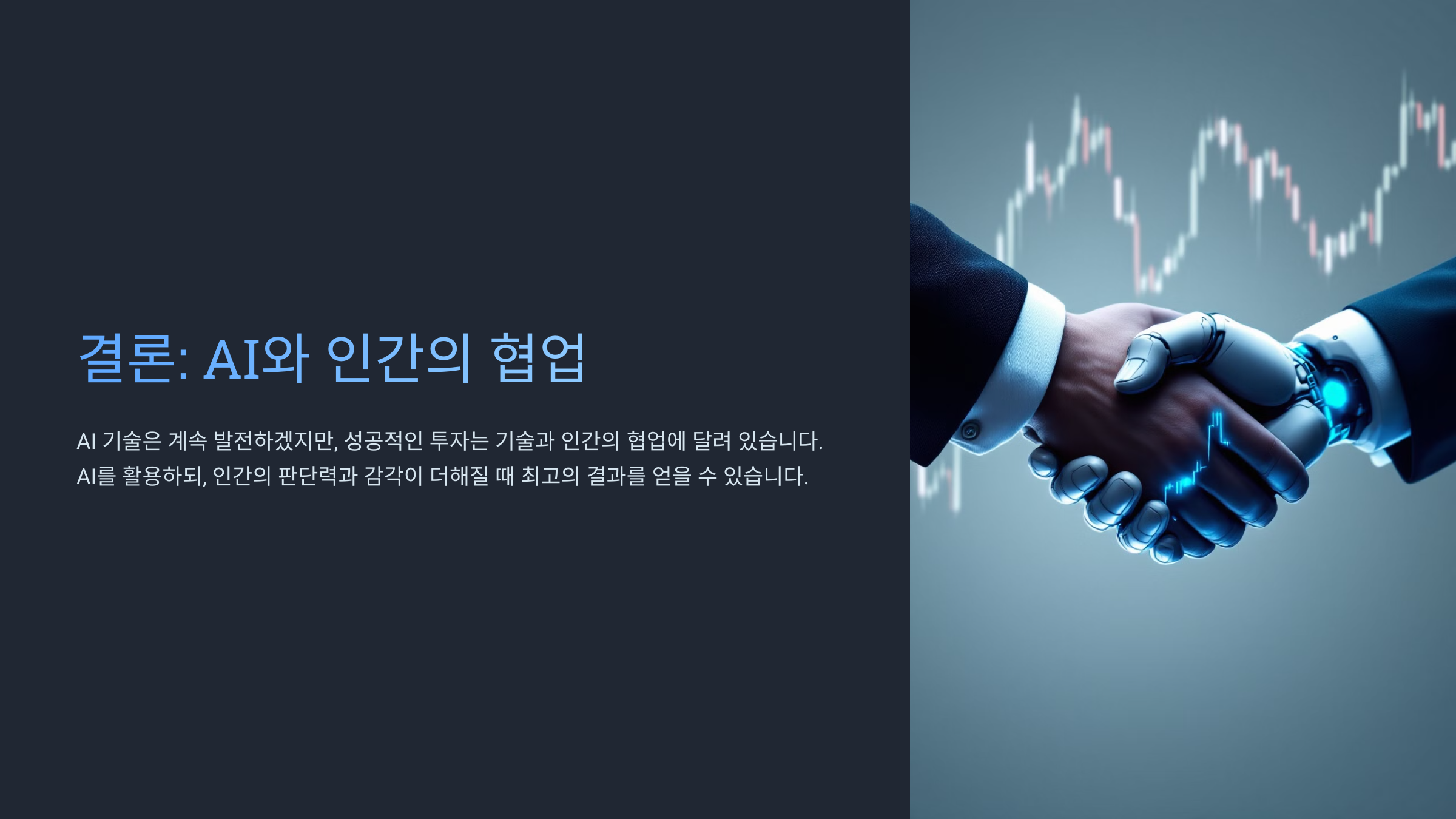 결론: AI와 인간의 협업

AI 기술은 계속 발전하겠지만, 성공적인 투자는 기술과 인간의 협업에 달려 있습니다. AI를 활용하되, 인간의 판단력과 감각이 더해질 때 최고의 결과를 얻을 수 있습니다.